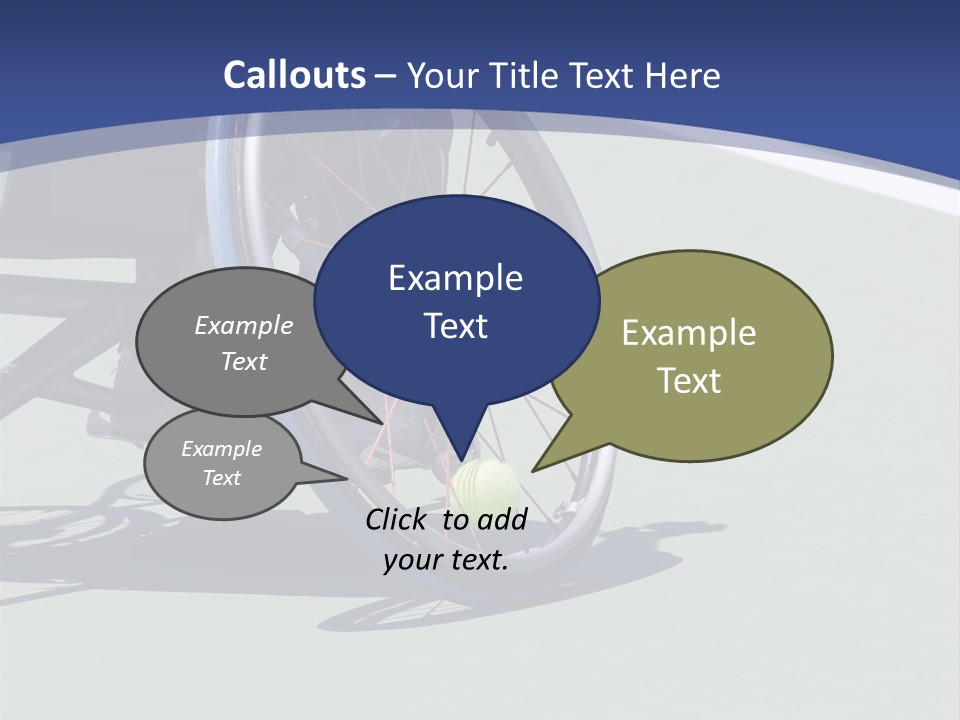 Callouts – Your Title Text Here

Example Text

Example Text

Example Text

Example Text

Click to add your text.